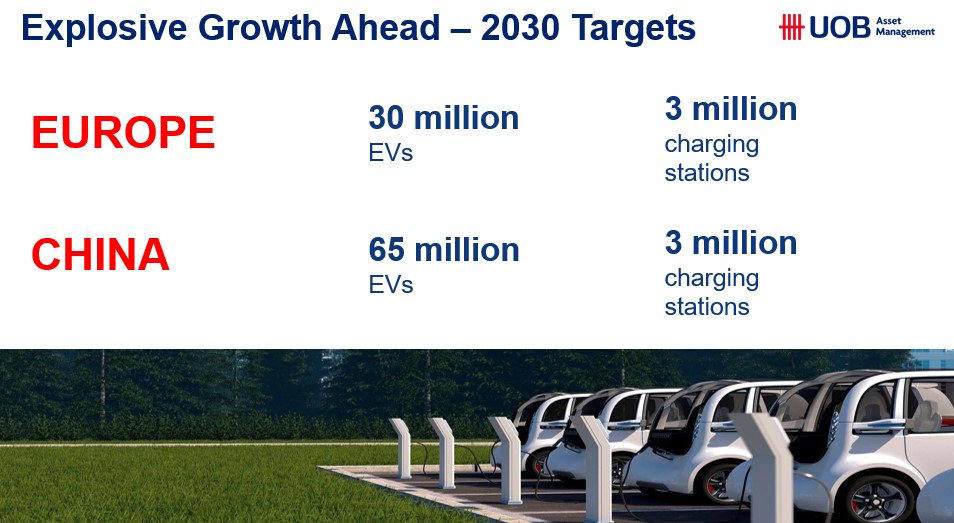 Explosive Growth Ahead – 2030 Targets

UOB Asset Management

EUROPE

30 million
EVs

3 million
charging stations

CHINA

65 million
EVs

3 million
charging stations